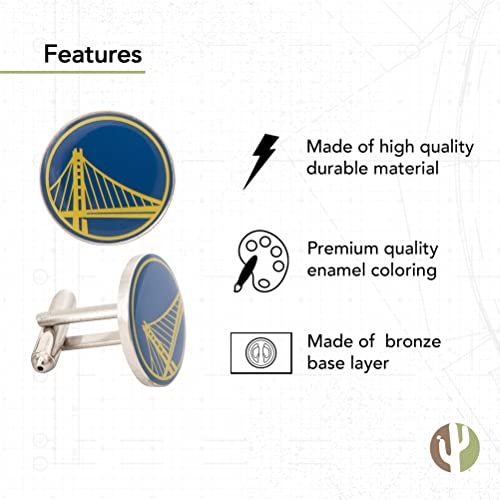 Features

Made of high quality durable material

Premium quality enamel coloring

Made of  bronze base layer